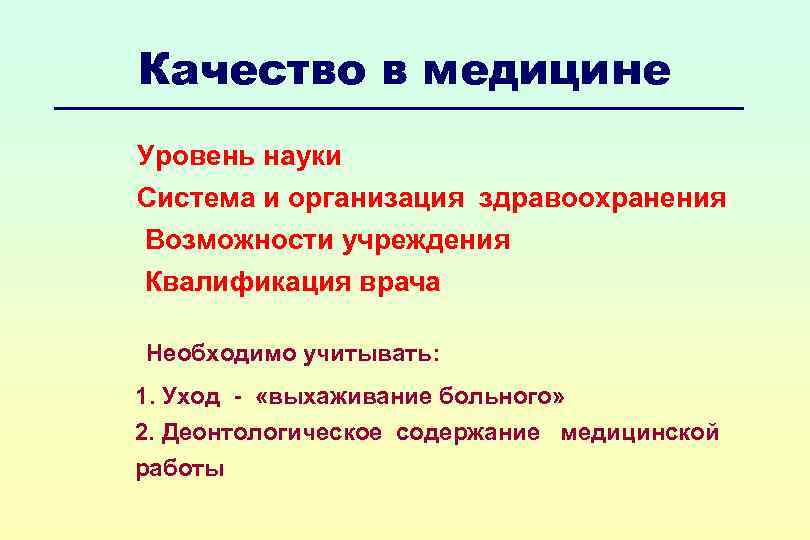 Качество в медицине

Уровень науки
Система и организация здравоохранения
Возможности учреждения
Квалификация врача

Необходимо учитывать:

1. Уход - «выхаживание больного»
2. Деонтологическое содержание медицинской работы